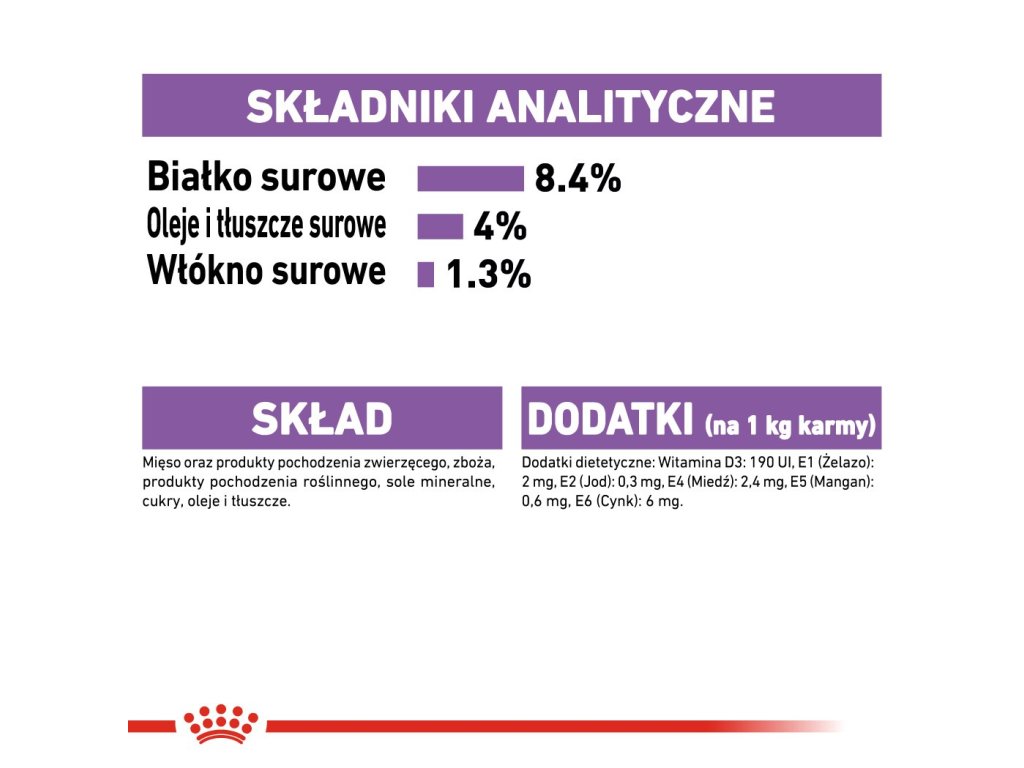 SKŁADNIKI ANALITYCZNE

Białko surowe 8.4%
Oleje i tłuszcze surowe 4%
Włókno surowe 1.3%

SKŁAD

Mięso oraz produkty pochodzenia zwierzęcego, zboża, produkty pochodzenia roślinnego, sole mineralne, cukry, oleje i tłuszcze.

DODATKI (na 1 kg karmy)

Dodatki dietetyczne: Witamina D3: 190 UI, E1 (Żelazo): 2 mg, E2 (Jod): 0,3 mg, E4 (Miedź): 2,4 mg, E5 (Mangan): 0,6 mg, E6 (Cynk): 6 mg.